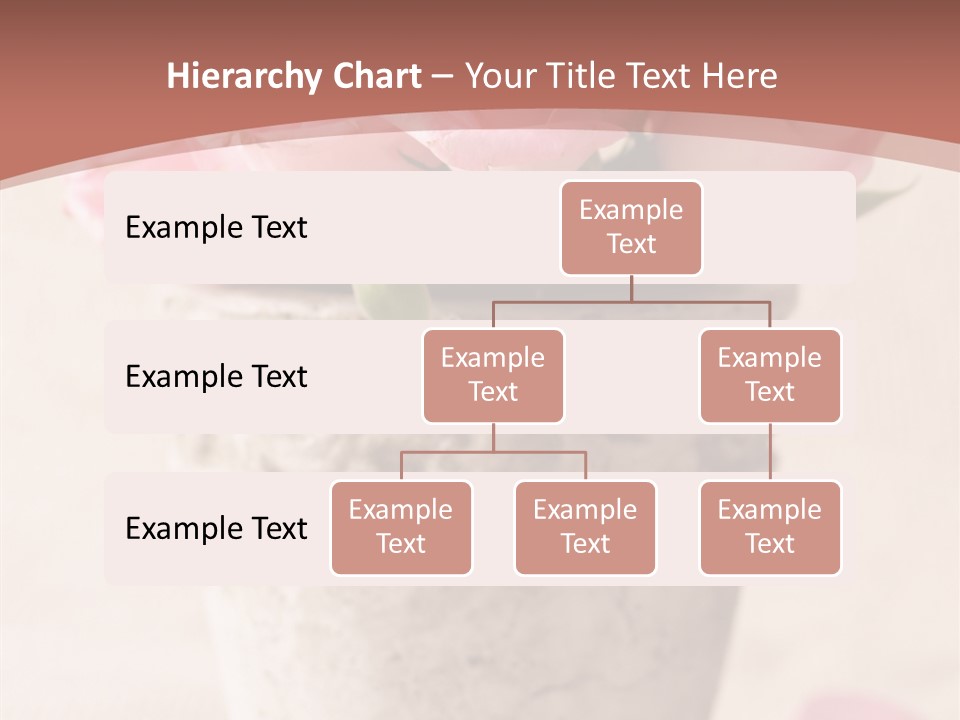 Hierarchy Chart – Your Title Text Here

Example Text

Example Text

Example Text

Example Text

Example Text

Example Text

Example Text

Example Text

Example Text